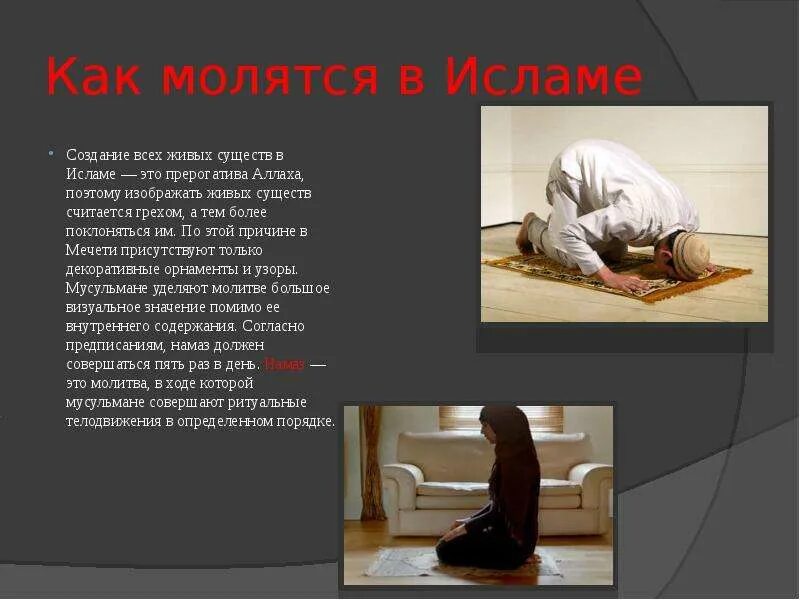 Как молятся в Исламе

• Создание всех живых существ в Исламе — это прерогатива Аллаха, поэтому изображать живых существ считается грехом, а тем более поклоняться им. По этой причине в Мечети присутствуют только декоративные орнаменты и узоры. Мусульмане уделяют молитве большое визуальное значение помимо ее внутреннего содержания. Согласно предписаниям, намаз должен совершаться пять раз в день. Намаз — это молитва, в ходе которой мусульмане совершают ритуальные телодвижения в определенном порядке.